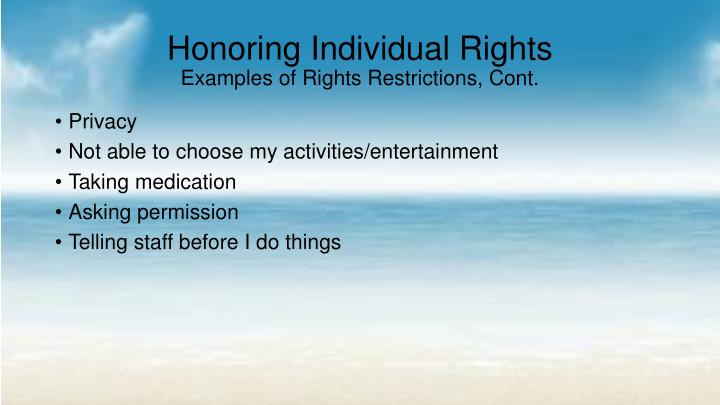 Honoring Individual Rights
Examples of Rights Restrictions, Cont.

• Privacy
• Not able to choose my activities/entertainment
• Taking medication
• Asking permission
• Telling staff before I do things